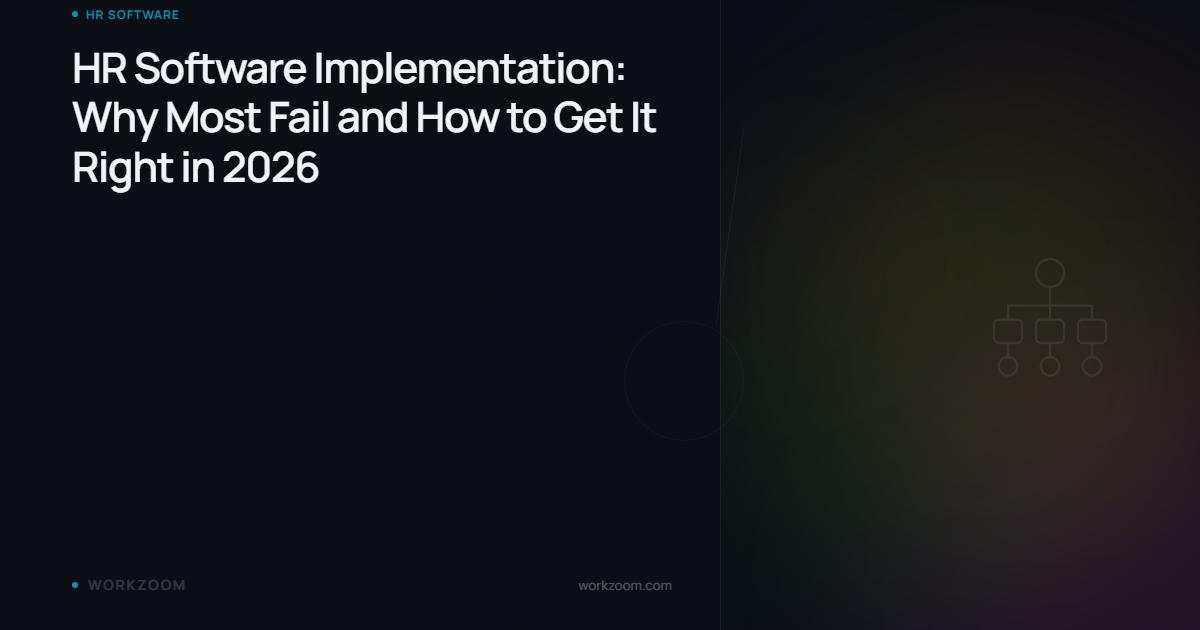 • HR SOFTWARE

HR Software Implementation: Why Most Fail and How to Get It Right in 2026

• WORKZOOM

workzoom.com